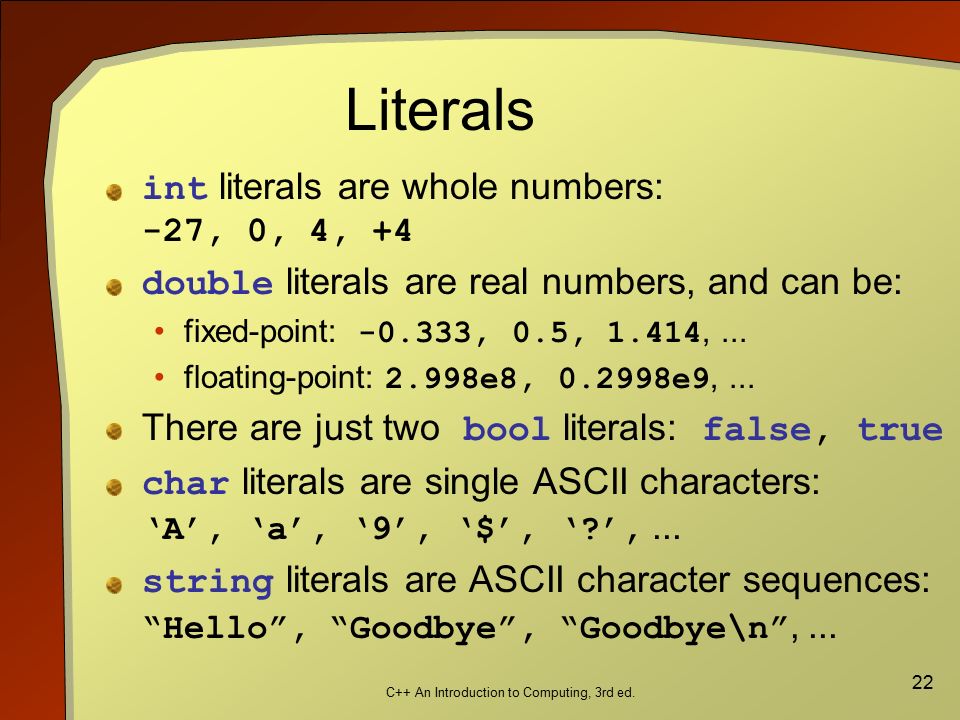 Literals

int literals are whole numbers:
-27, 0, 4, +4

double literals are real numbers, and can be:
• fixed-point: -0.333, 0.5, 1.414, ...
• floating-point: 2.998e8, 0.2998e9, ...

There are just two bool literals: false, true

char literals are single ASCII characters:
‘A’, ‘a’, ‘9’, ‘$’, ‘?’, ...

string literals are ASCII character sequences:
“Hello”, “Goodbye”, “Goodbye\n”, ...

C++ An Introduction to Computing, 3rd ed.

22